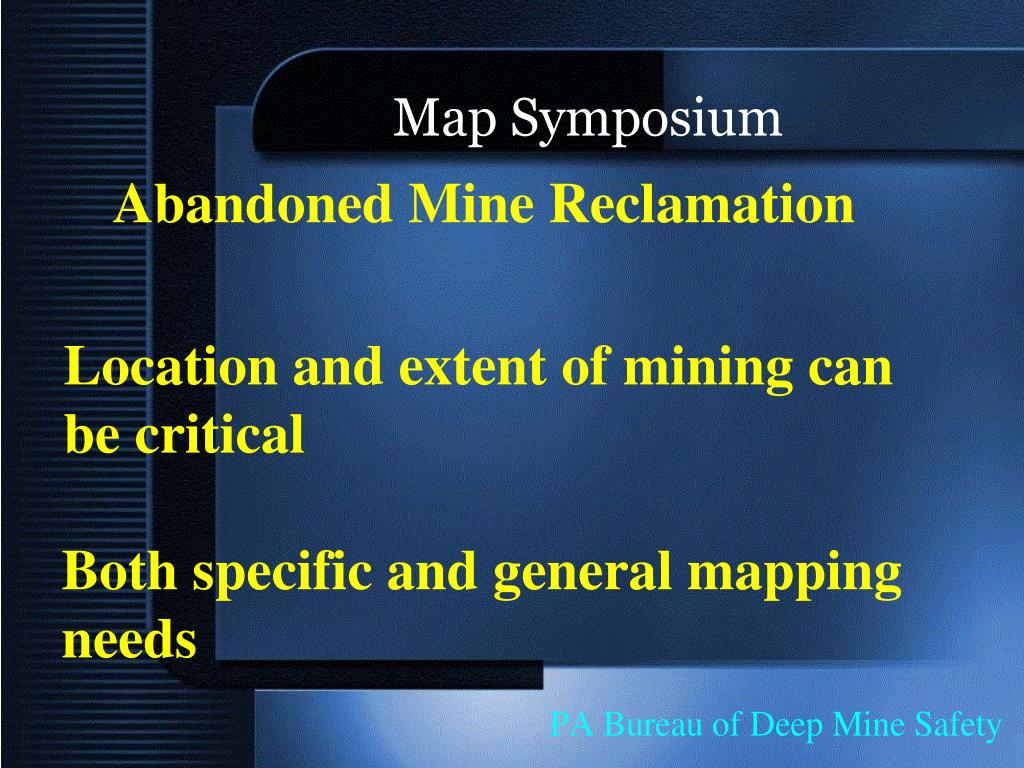 Map Symposium

Abandoned Mine Reclamation

Location and extent of mining can be critical

Both specific and general mapping needs

PA Bureau of Deep Mine Safety